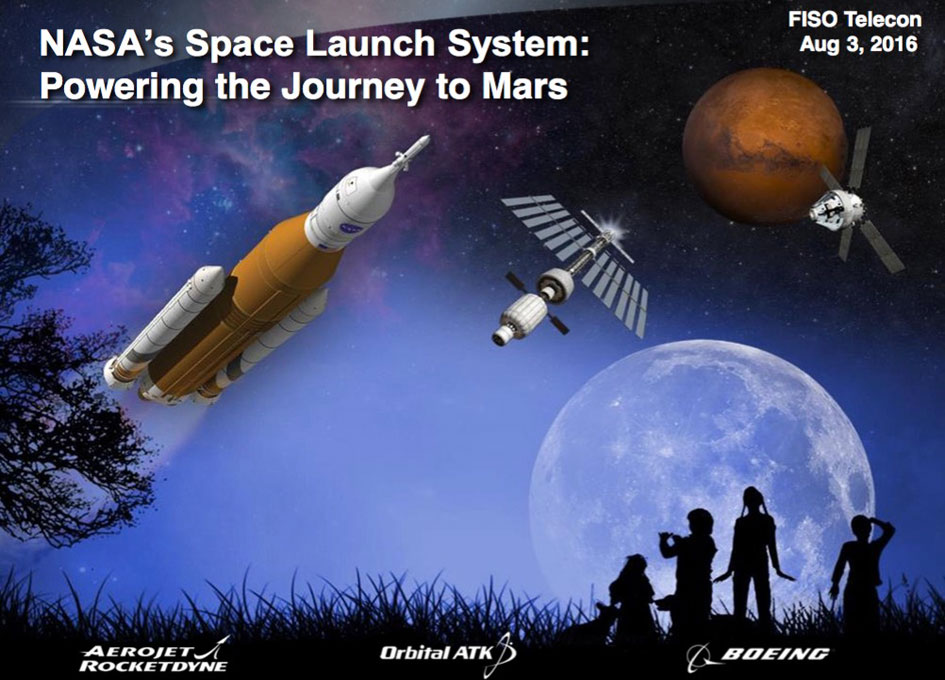 NASA's Space Launch System: Powering the Journey to Mars

FISO Telecon
Aug 3, 2016

AEROJET ROCKETDYNE

Orbital ATK

BOEING